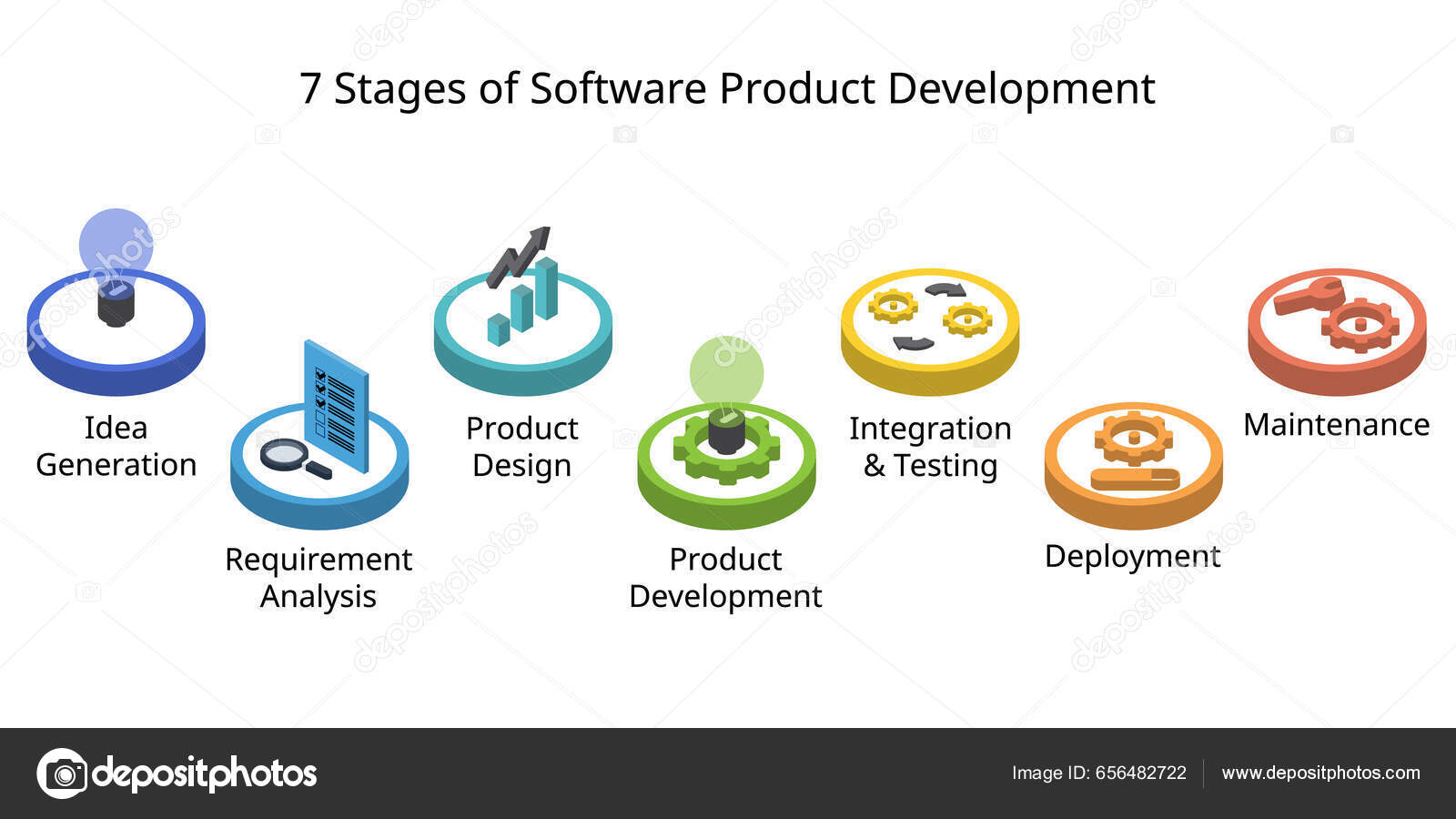 7 Stages of Software Product Development

Idea Generation

Requirement Analysis

Product Design

Product Development

Integration & Testing

Deployment

Maintenance

depositphotos

Image ID: 656482722

www.depositphotos.com